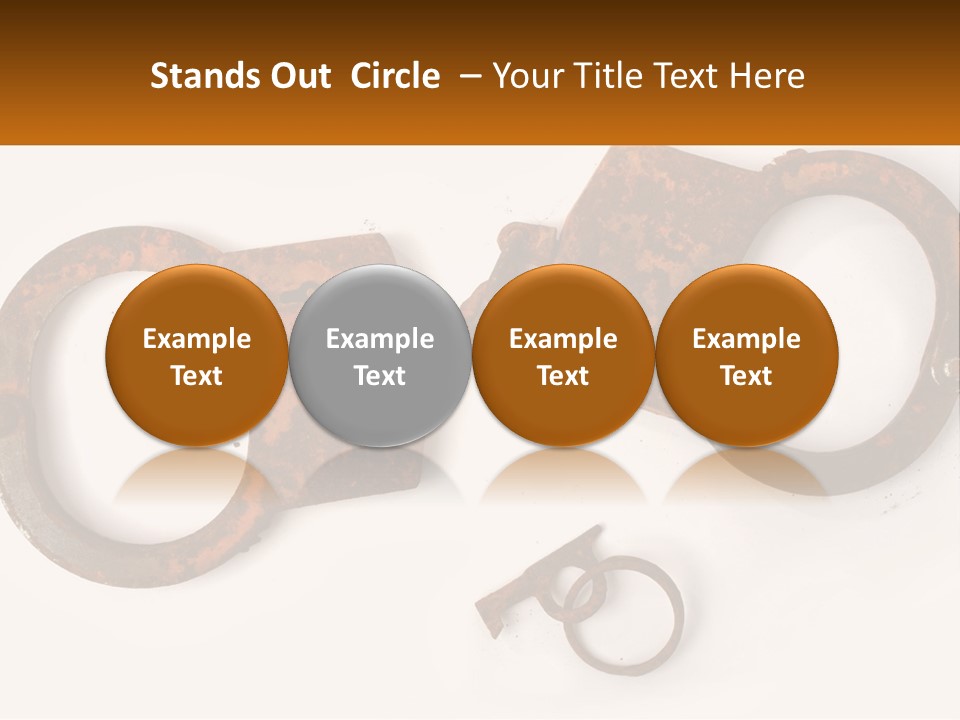 Stands Out Circle – Your Title Text Here

Example Text

Example Text

Example Text

Example Text